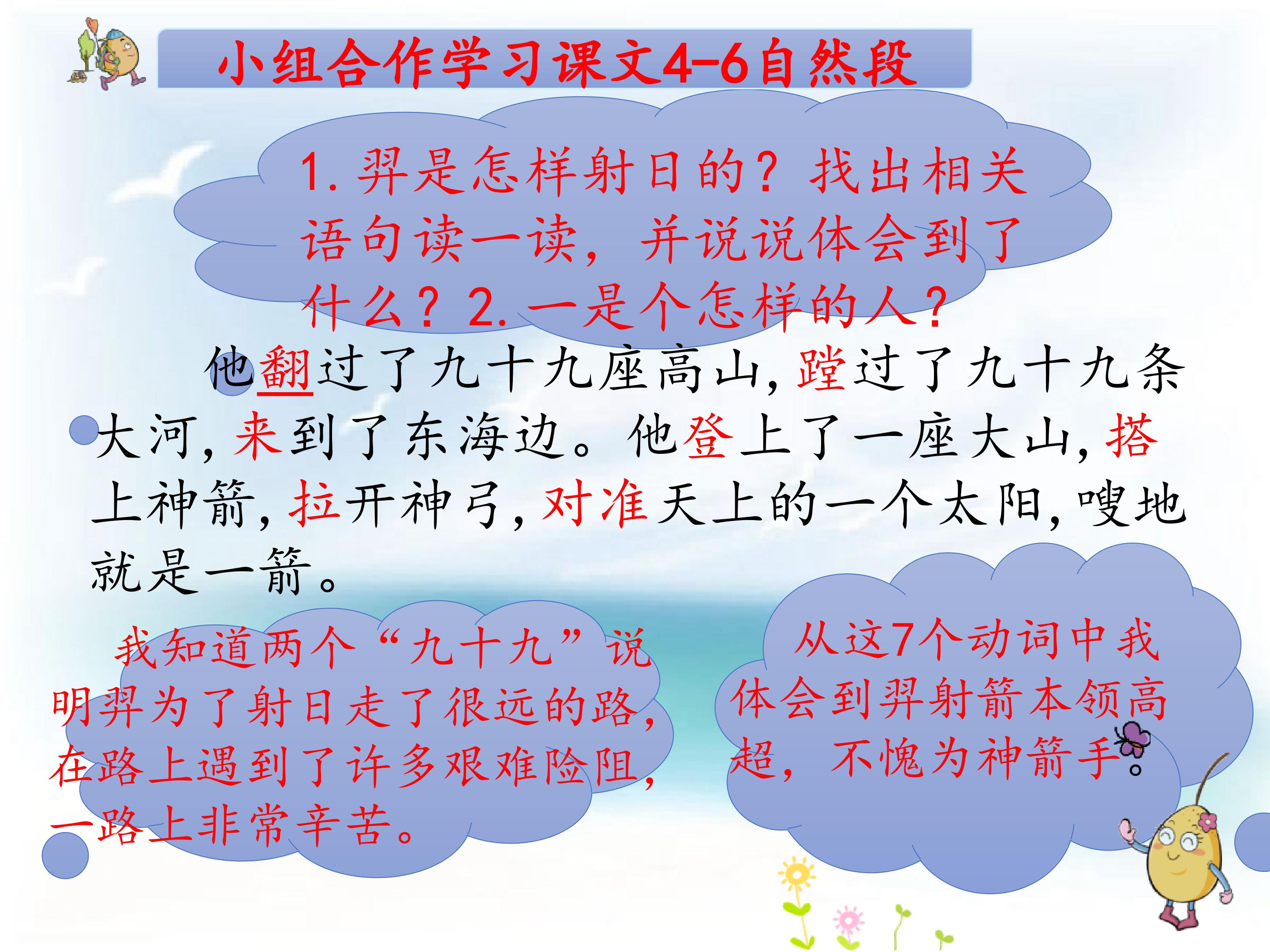 小组合作学习课文4-6自然段

1. 羿是怎样射日的？找出相关语句读一读，并说说体会到了什么？2. 一是个怎样的人？

他翻过了九十九座高山，蹚过了九十九条大河，来到了东海边。他登上了一座大山，搭上神箭，拉开神弓，对准天上的一个太阳，嗖地就是一箭。

我知道两个“九十九”说明羿为了射日走了很远的路，在路上遇到了许多艰难险阻，一路上非常辛苦。

从这7个动词中我体会到羿射箭本领高超，不愧为神箭手。